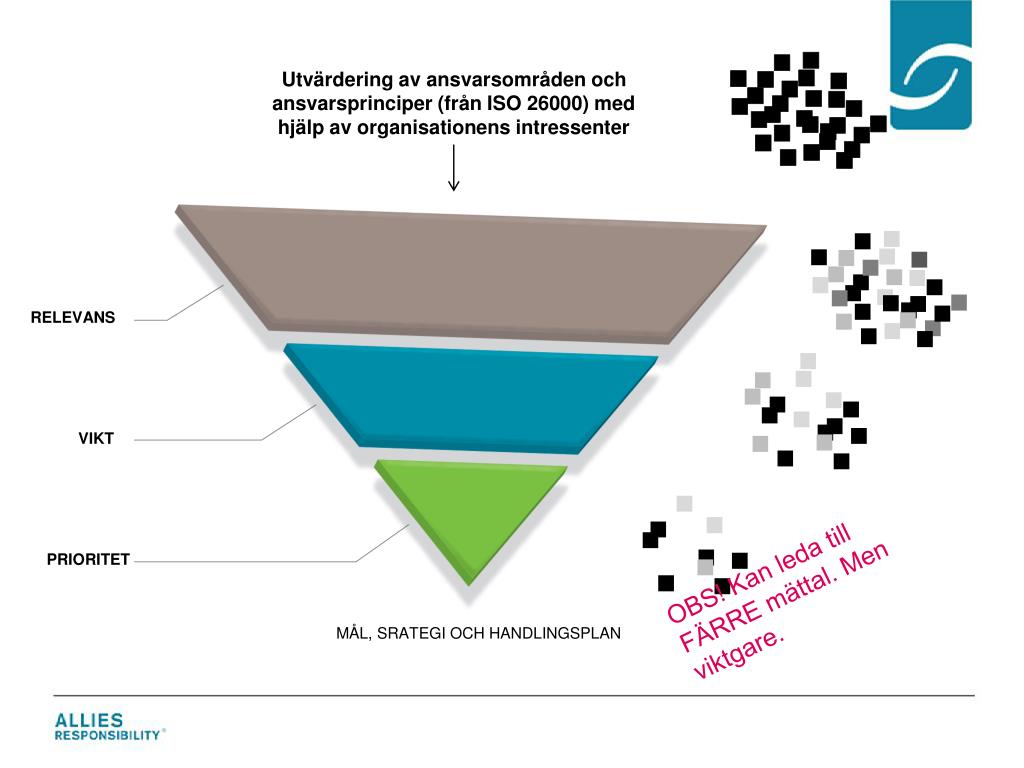 Utvärdering av ansvarsområden och ansvarsprinciper (från ISO 26000) med hjälp av organisationens intressenter

RELEVANS

VIKT

PRIORITET

MÅL, SRATEGI OCH HANDLINGSPLAN

OBS! Kan leda till FÄRRE mättal. Men viktgare.

ALLIES
RESPONSIBILITY®